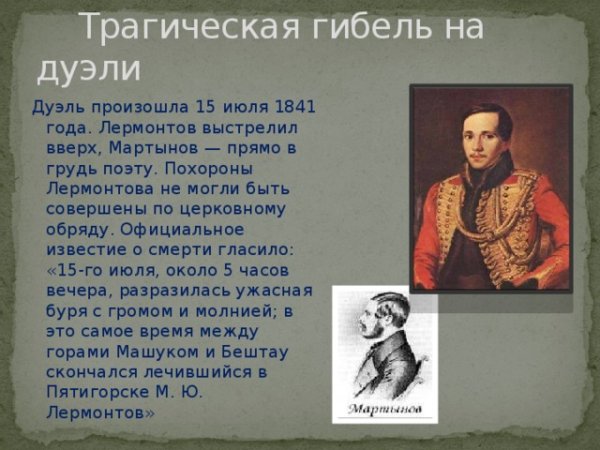 Трагическая гибель на дуэли

Дуэль произошла 15 июля 1841 года. Лермонтов выстрелил вверх, Мартынов — прямо в грудь поэту. Похороны Лермонтова не могли быть совершены по церковному обряду. Официальное известие о смерти гласило: «15-го июля, около 5 часов вечера, разразилась ужасная буря с громом и молнией; в это самое время между горами Машуком и Бештау скончался лечившийся в Пятигорске М. Ю. Лермонтов»

Мартынов